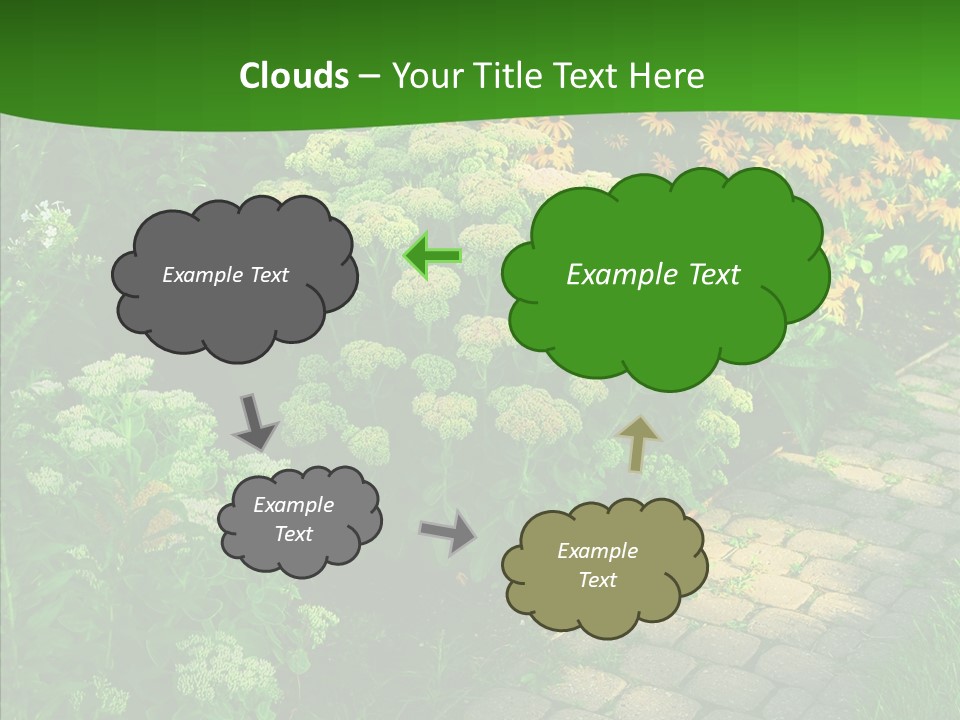 Clouds – Your Title Text Here

Example Text

Example Text

Example Text

Example Text